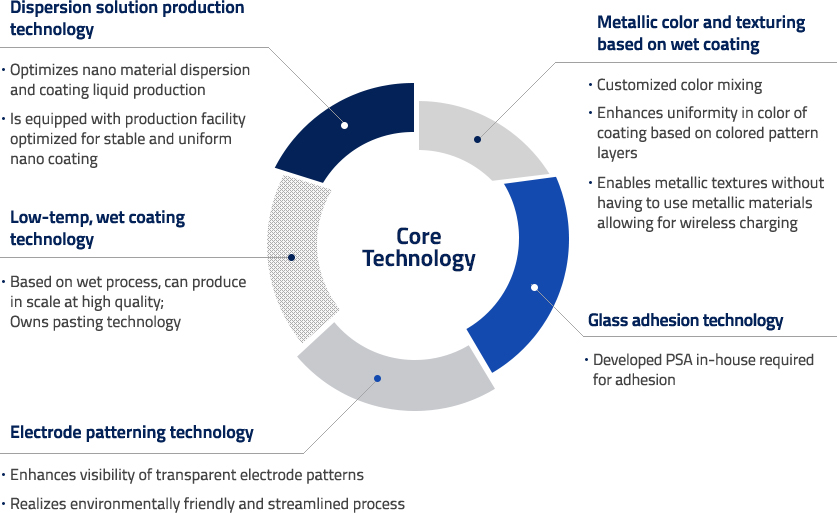 Dispersion solution production technology

• Optimizes nano material dispersion and coating liquid production

• Is equipped with production facility optimized for stable and uniform nano coating

Low-temp, wet coating technology

• Based on wet process, can produce in scale at high quality; Owns pasting technology

Electrode patterning technology

• Enhances visibility of transparent electrode patterns

• Realizes environmentally friendly and streamlined process

Core Technology

Metallic color and texturing based on wet coating

• Customized color mixing

• Enhances uniformity in color of coating based on colored pattern layers

• Enables metallic textures without having to use metallic materials allowing for wireless charging

Glass adhesion technology

• Developed PSA in-house required for adhesion